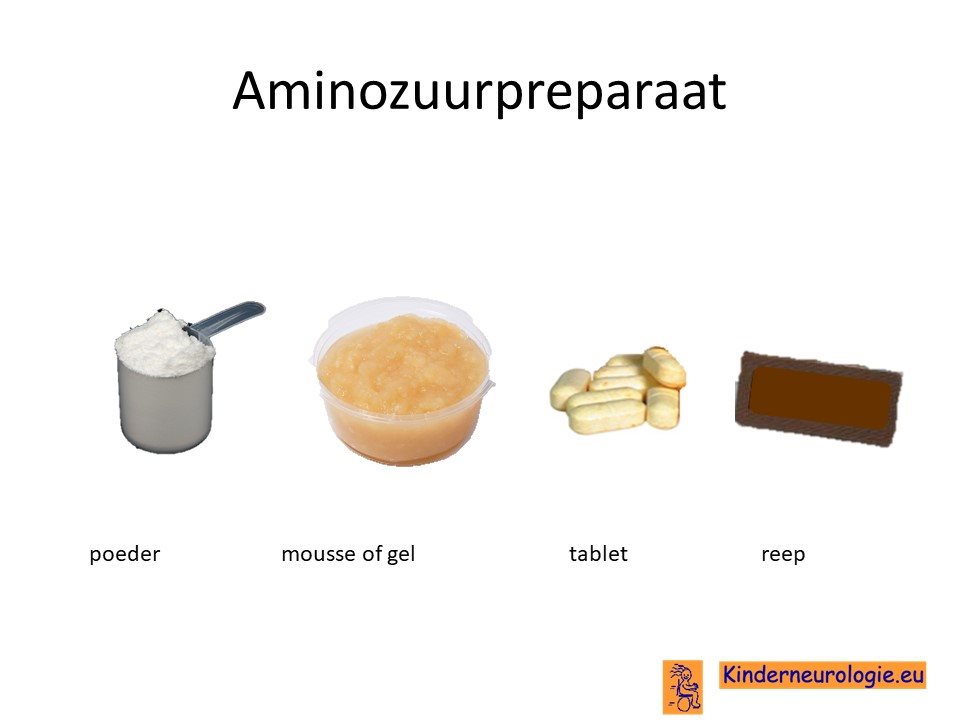 Aminozuurpreparaat

poeder

mousse of gel

tablet

reep

Kinderneurologie.eu